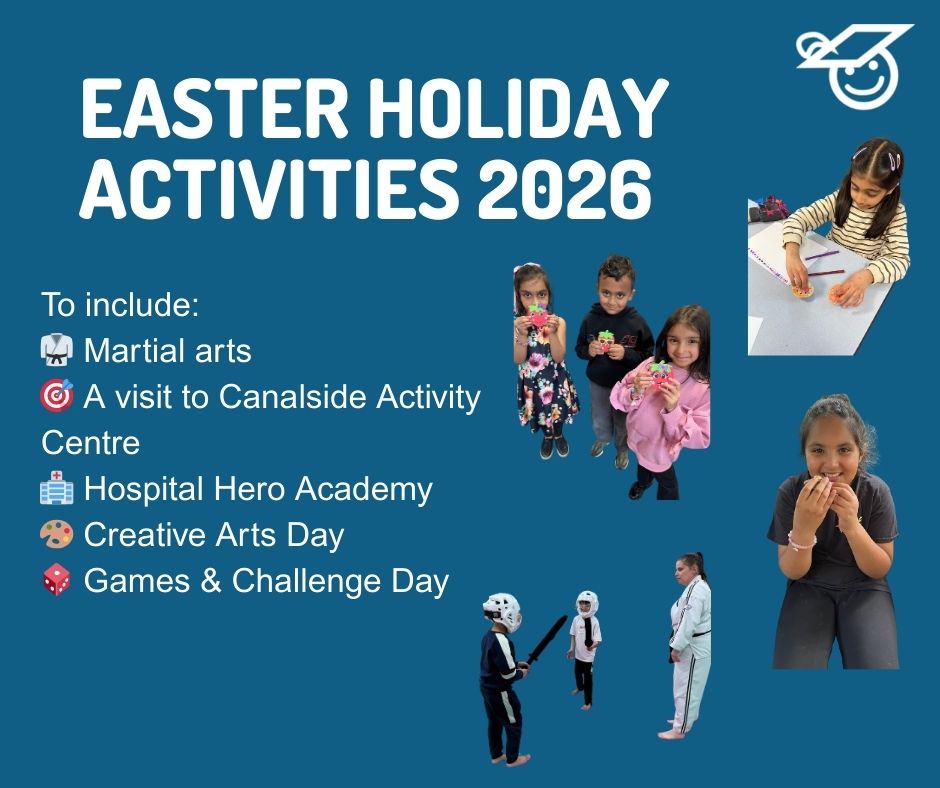 EASTER HOLIDAY ACTIVITIES 2026

To include:
🥋 Martial arts
🎯 A visit to Canalside Activity Centre
🏥 Hospital Hero Academy
🎨 Creative Arts Day
🎲 Games & Challenge Day